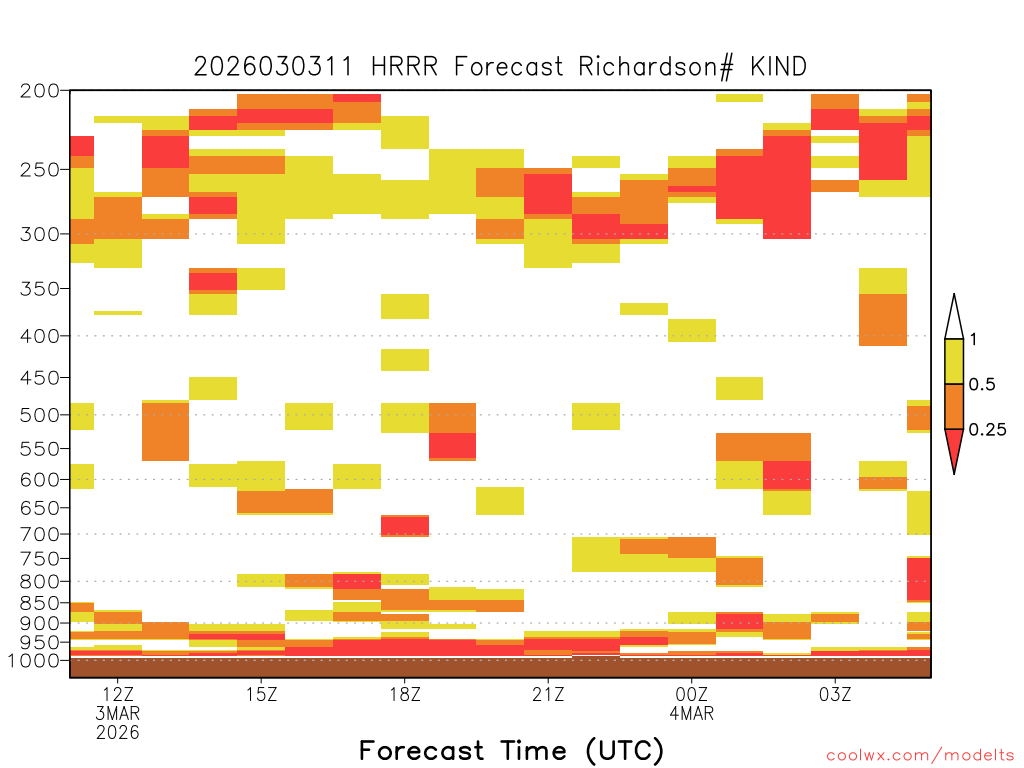 2026030311 HRRR Forecast Richardson# KIND

200
250
300
350
400
450
500
550
600
650
700
750
800
850
900
950
1000

1
0.5
0.25

12Z
3MAR
2026
15Z
18Z
21Z
00Z
4MAR
03Z

Forecast Time (UTC)

coolwx.com/modelts